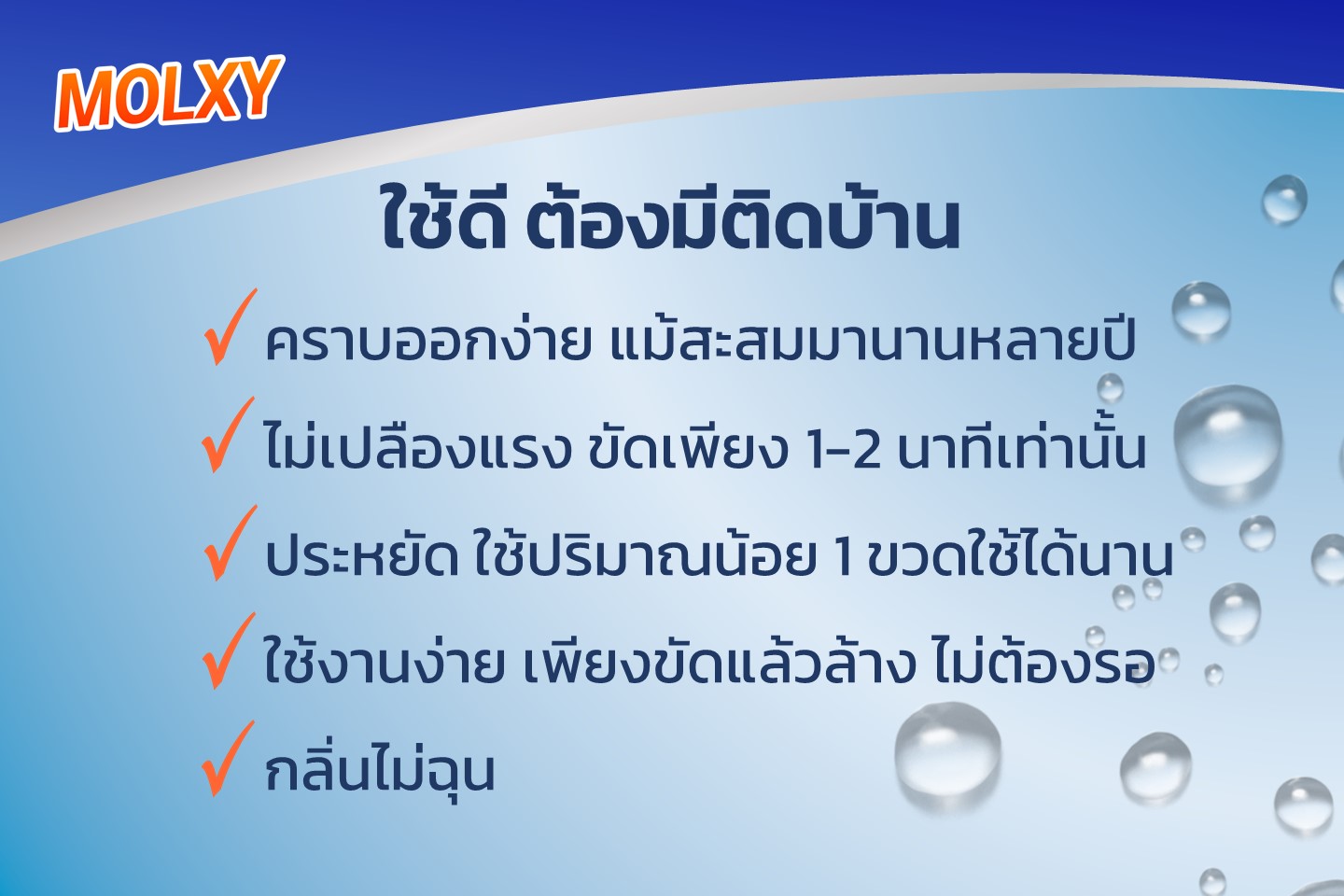 MOLXY

ใช้ดี ต้องมีติดบ้าน

✓ คราบออกง่าย แม้สะสมมานานหลายปี

✓ ไม่เปลืองแรง ขัดเพียง 1-2 นาทีเท่านั้น

✓ ประหยัด ใช้ปริมาณน้อย 1 ขวดใช้ได้นาน

✓ ใช้งานง่าย เพียงขัดแล้วล้าง ไม่ต้องรอ

✓ กลิ่นไม่ฉุน